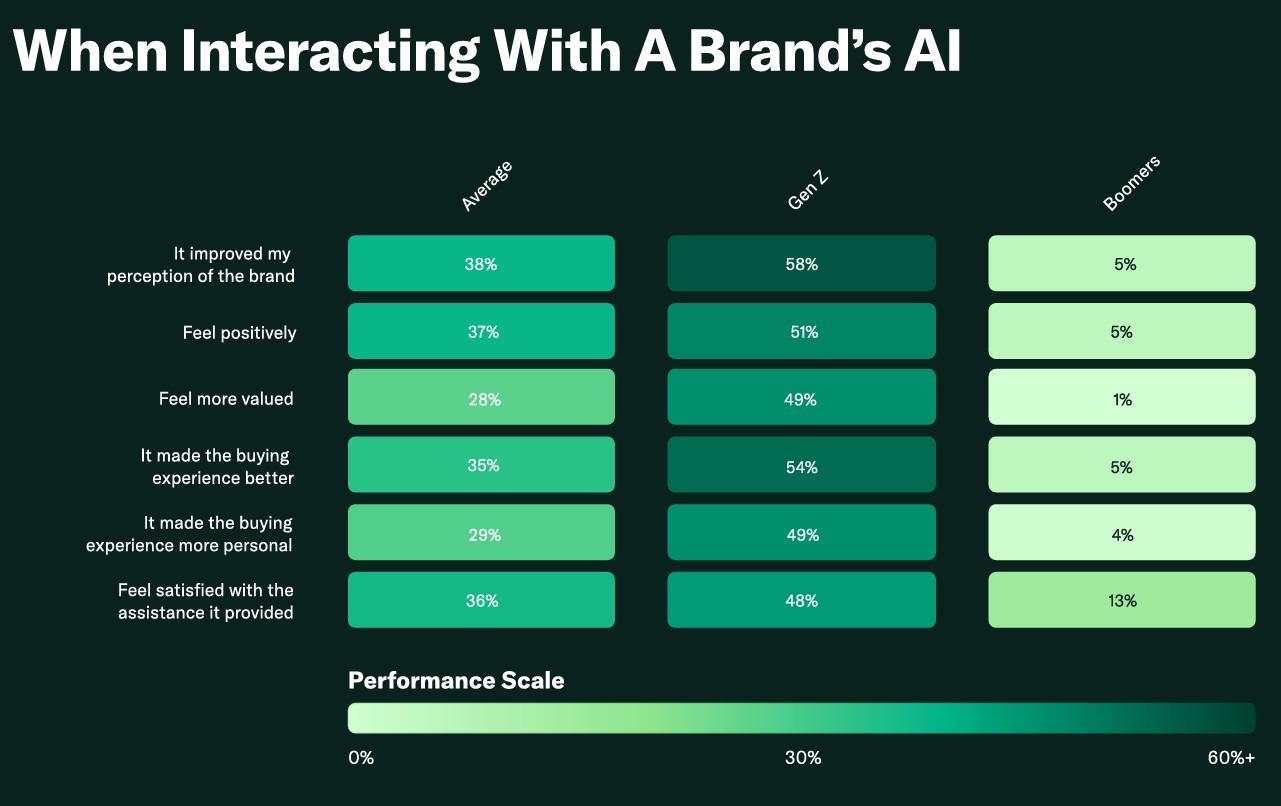 When Interacting With A Brand's AI

| | Average | Gen Z | Boomers |
|---|---|---|---|
| It improved my perception of the brand | 38% | 58% | 5% |
| Feel positively | 37% | 51% | 5% |
| Feel more valued | 28% | 49% | 1% |
| It made the buying experience better | 35% | 54% | 5% |
| It made the buying experience more personal | 29% | 49% | 4% |
| Feel satisfied with the assistance it provided | 36% | 48% | 13% |

Performance Scale

0%

30%

60%+